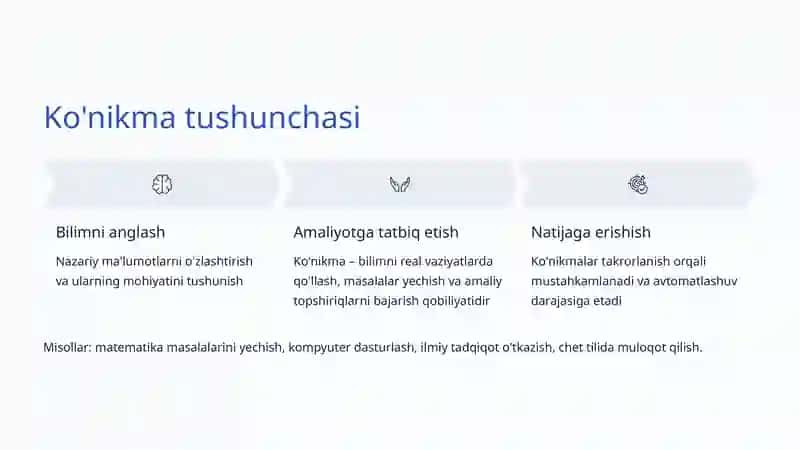 Ko'nikma tushunchasi

Bilimni anglash

Nazariy ma'lumotlarni o'zlashtirish va ularning mohiyatini tushunish

Amaliyotga tatbiq etish

Ko'nikma – bilimni real vaziyatlarda qo'llash, masalalar yechish va amaliy topshiriqlarni bajarish qobiliyatidir

Natijaga erishish

Ko'nikmalar takrorlanish orqali mustahkamlanadi va avtomatlashuv darajasiga etadi

Misollar: matematika masalalarini yechish, kompyuter dasturlash, ilmiy tadqiqot o'tkazish, chet tilida muloqot qilish.